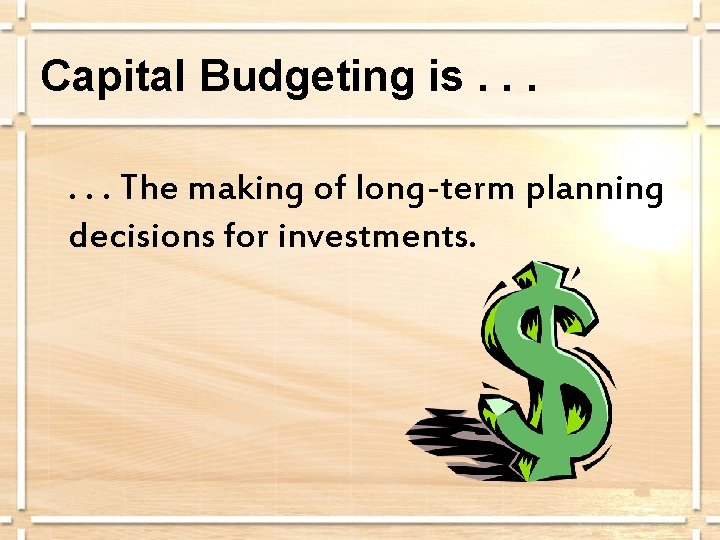 Capital Budgeting is . . .

. . . The making of long-term planning decisions for investments.